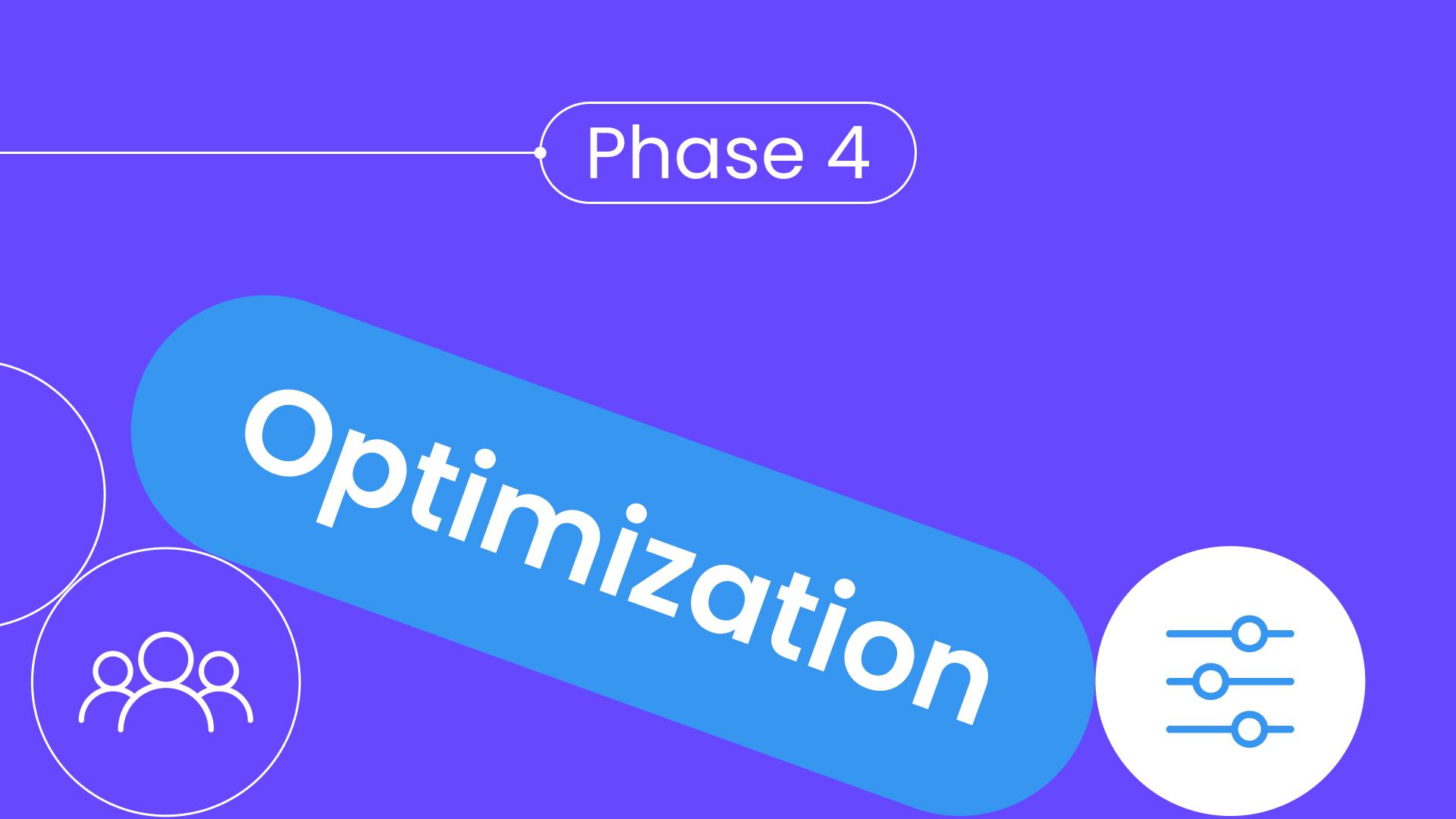 Phase 4

Optimization